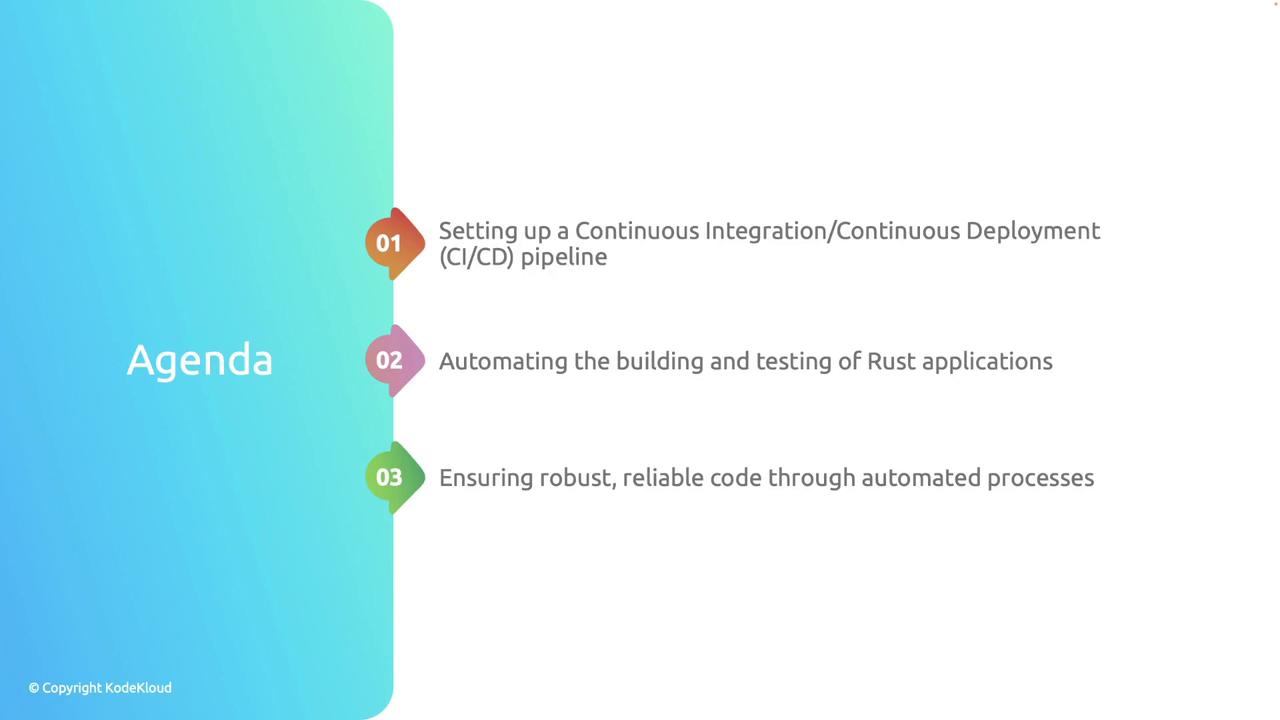 Agenda

01 Setting up a Continuous Integration/Continuous Deployment (CI/CD) pipeline

02 Automating the building and testing of Rust applications

03 Ensuring robust, reliable code through automated processes

© Copyright KodeKloud